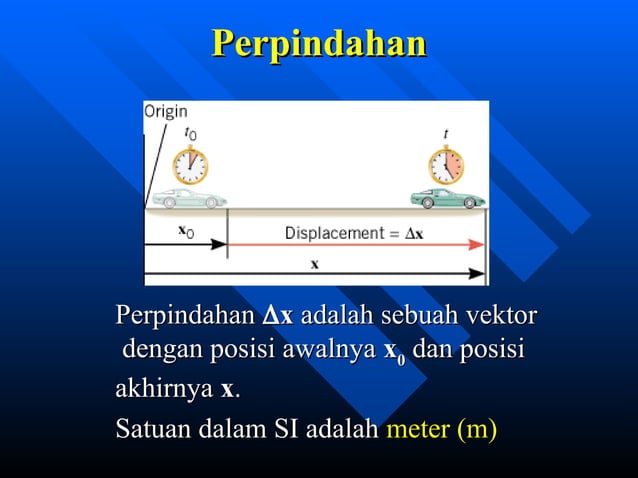 Perpindahan

Origin
$t_0$
$t$
$\mathbf{x}_0$
Displacement = $\Delta\mathbf{x}$
$\mathbf{x}$

Perpindahan $\Delta\mathbf{x}$ adalah sebuah vektor dengan posisi awalnya $\mathbf{x}_0$ dan posisi akhirnya $\mathbf{x}$.

Satuan dalam SI adalah meter (m)